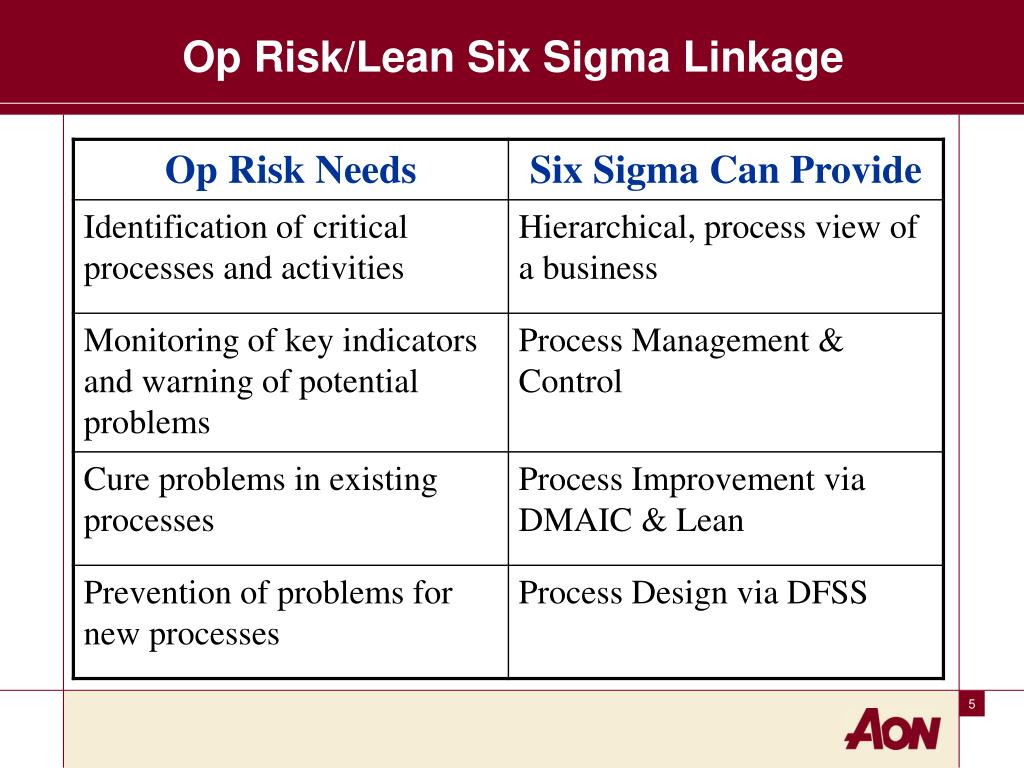 Op Risk/Lean Six Sigma Linkage

| Op Risk Needs | Six Sigma Can Provide |
|---|---|
| Identification of critical processes and activities | Hierarchical, process view of a business |
| Monitoring of key indicators and warning of potential problems | Process Management & Control |
| Cure problems in existing processes | Process Improvement via DMAIC & Lean |
| Prevention of problems for new processes | Process Design via DFSS |

5

AON